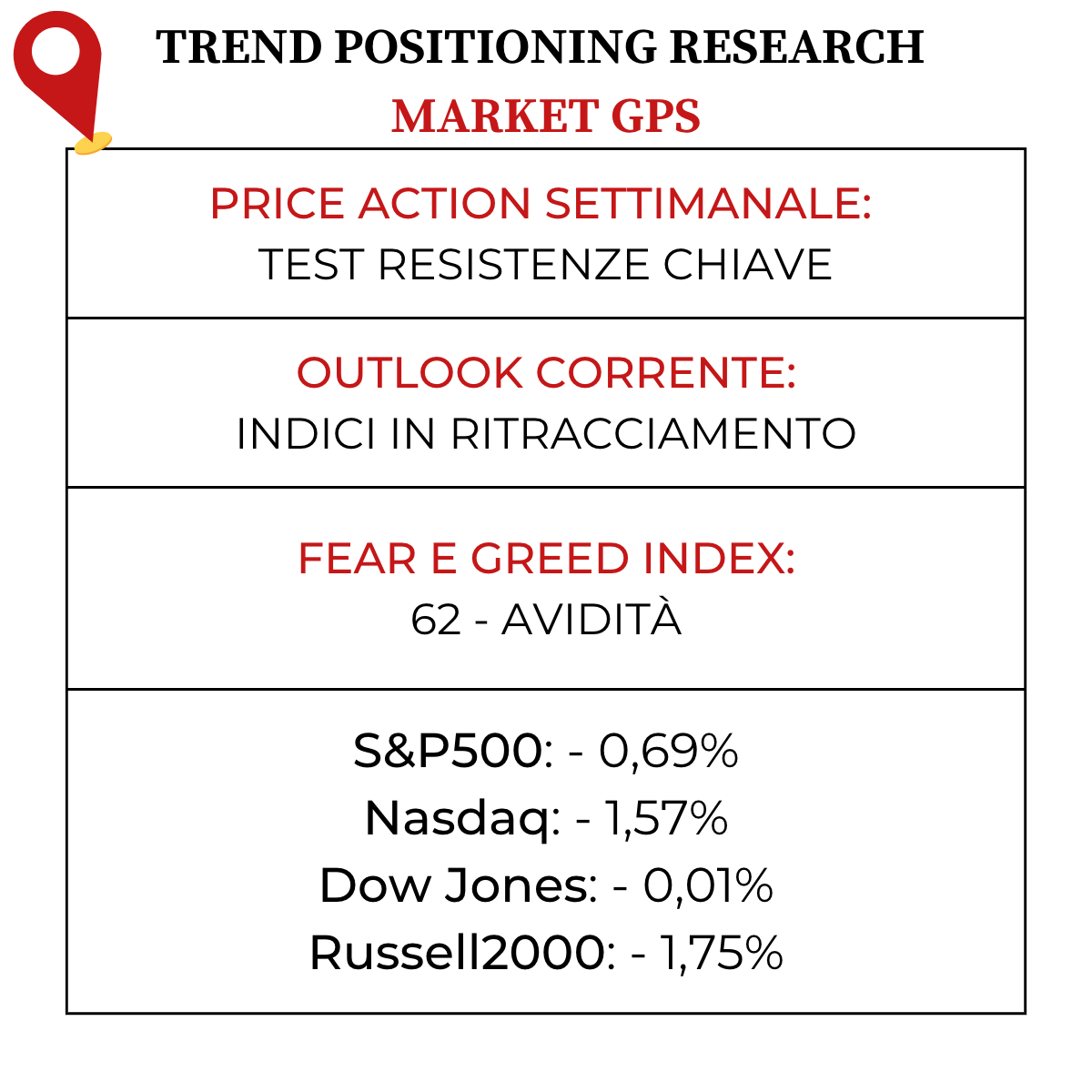 TREND POSITIONING RESEARCH

MARKET GPS

PRICE ACTION SETTIMANALE:
TEST RESISTENZE CHIAVE

OUTLOOK CORRENTE:
INDICI IN RITRACCIAMENTO

FEAR E GREED INDEX:
62 - AVIDITÀ

S&P500: - 0,69%
Nasdaq: - 1,57%
Dow Jones: - 0,01%
Russell2000: - 1,75%